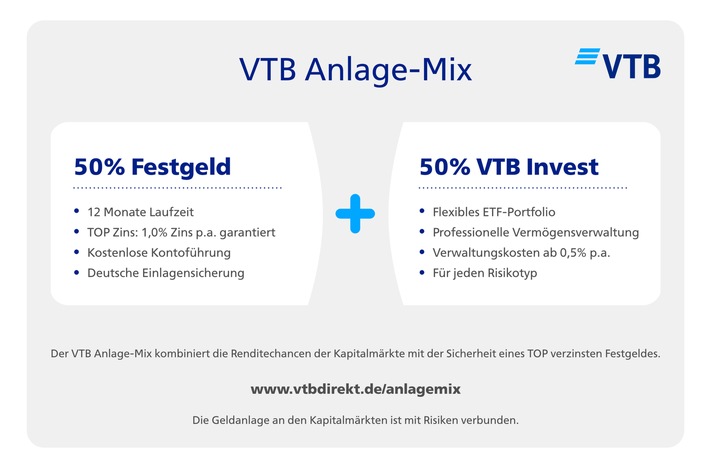 VTB Anlage-Mix

VTB

50% Festgeld

- 12 Monate Laufzeit
- TOP Zins: 1,0% Zins p.a. garantiert
- Kostenlose Kontoführung
- Deutsche Einlagensicherung

+

50% VTB Invest

- Flexibles ETF-Portfolio
- Professionelle Vermögensverwaltung
- Verwaltungskosten ab 0,5% p.a.
- Für jeden Risikotyp

Der VTB Anlage-Mix kombiniert die Renditechancen der Kapitalmärkte mit der Sicherheit eines TOP verzinsten Festgeldes.

www.vtbdirekt.de/anlagemix

Die Geldanlage an den Kapitalmärkten ist mit Risiken verbunden.